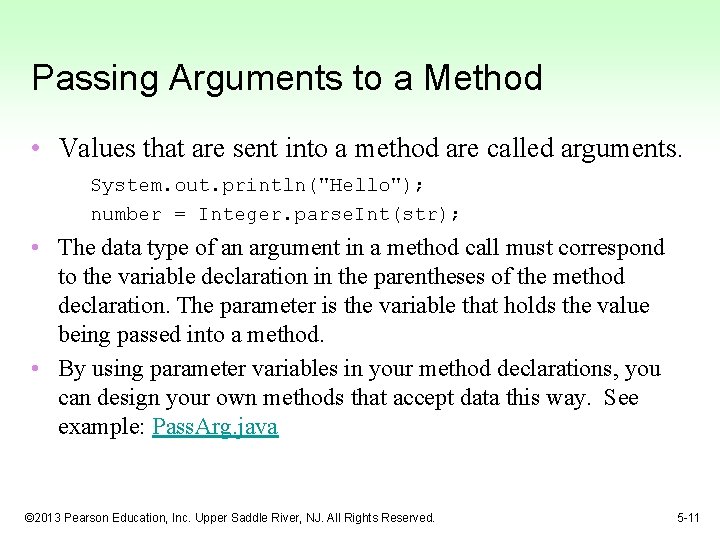 Passing Arguments to a Method

• Values that are sent into a method are called arguments.

System.out.println("Hello");
number = Integer.parseInt(str);

• The data type of an argument in a method call must correspond to the variable declaration in the parentheses of the method declaration. The parameter is the variable that holds the value being passed into a method.

• By using parameter variables in your method declarations, you can design your own methods that accept data this way. See example: PassArg.java

©2013 Pearson Education, Inc. Upper Saddle River, NJ. All Rights Reserved.

5-11